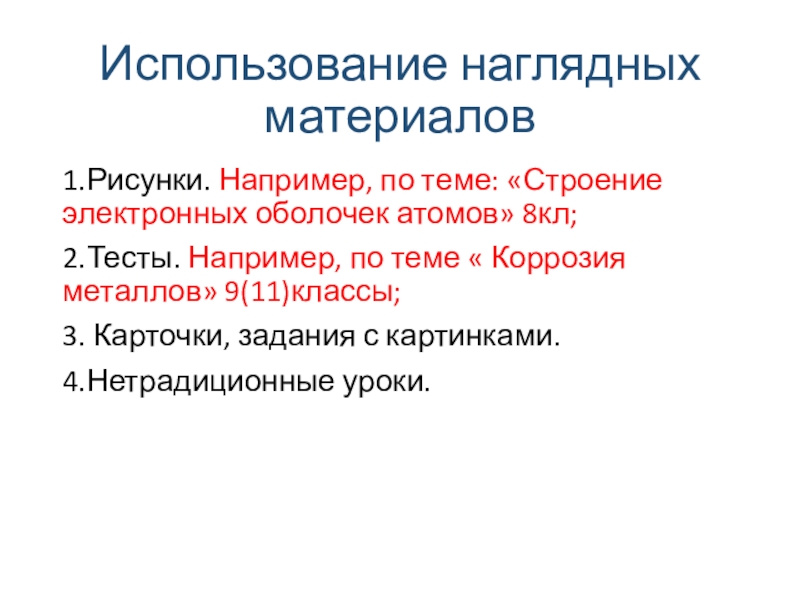 Использование наглядных материалов

1.Рисунки. Например, по теме: «Строение электронных оболочек атомов» 8кл;

2.Тесты. Например, по теме « Коррозия металлов» 9(11)классы;

3. Карточки, задания с картинками.

4.Нетрадиционные уроки.